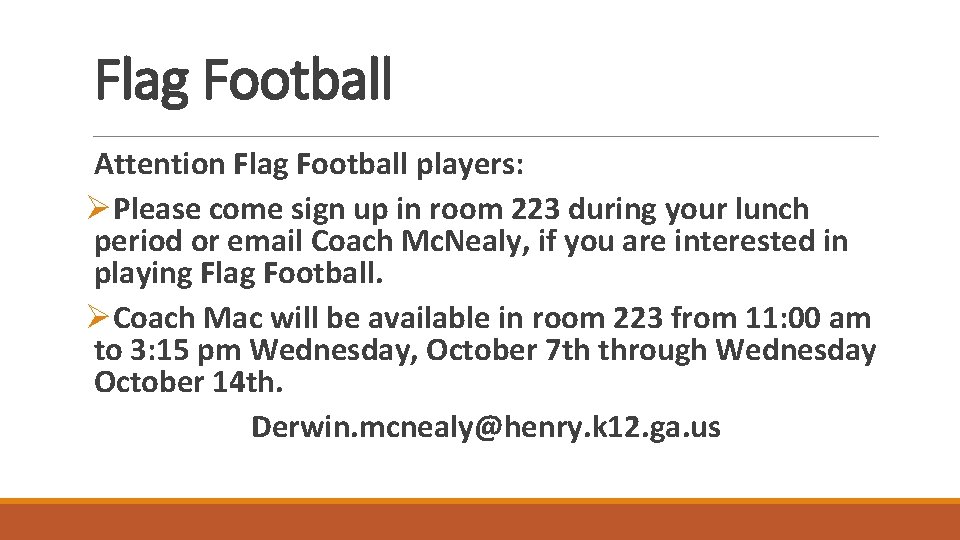 Flag Football

Attention Flag Football players:

➢Please come sign up in room 223 during your lunch period or email Coach McNealy, if you are interested in playing Flag Football.

➢Coach Mac will be available in room 223 from 11:00 am to 3:15 pm Wednesday, October 7th through Wednesday October 14th.

Derwin.mcnealy@henry.k12.ga.us